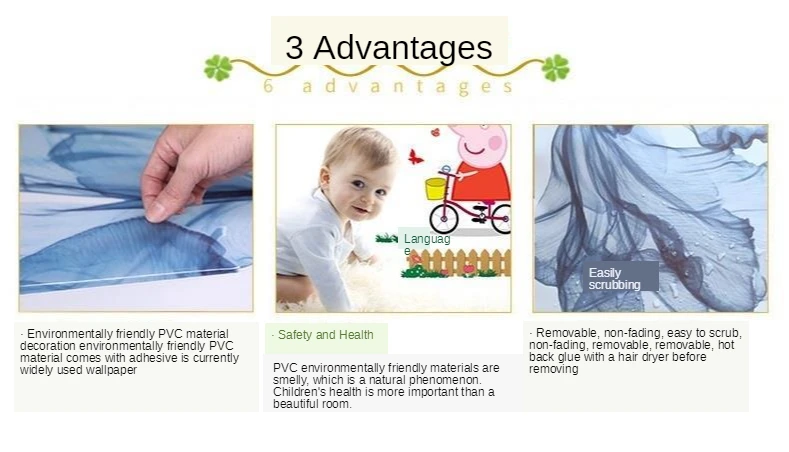 3 Advantages

6 advantages

Languag e

Easily scrubbing

· Environmentally friendly PVC material decoration environmentally friendly PVC material comes with adhesive is currently widely used wallpaper

· Safety and Health

PVC environmentally friendly materials are smelly, which is a natural phenomenon. Children's health is more important than a beautiful room.

· Removable, non-fading, easy to scrub, non-fading, removable, removable, hot back glue with a hair dryer before removing